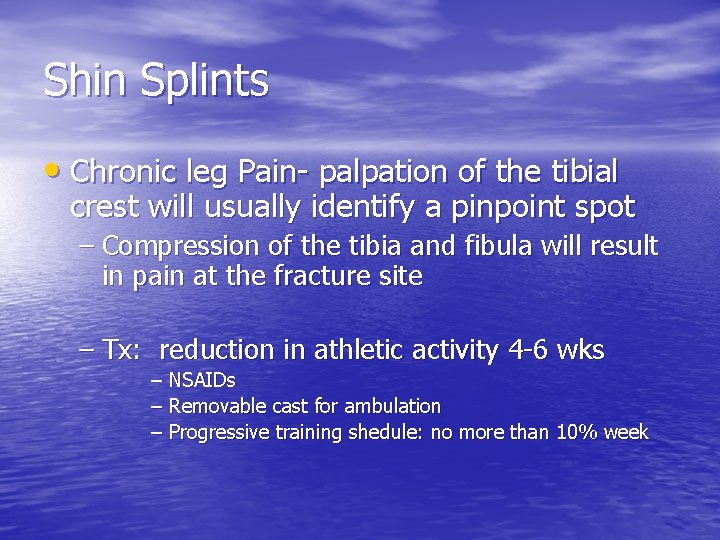 Shin Splints

• Chronic leg Pain- palpation of the tibial crest will usually identify a pinpoint spot

– Compression of the tibia and fibula will result in pain at the fracture site

– Tx: reduction in athletic activity 4-6 wks

– NSAIDs

– Removable cast for ambulation

– Progressive training shedule: no more than 10% week